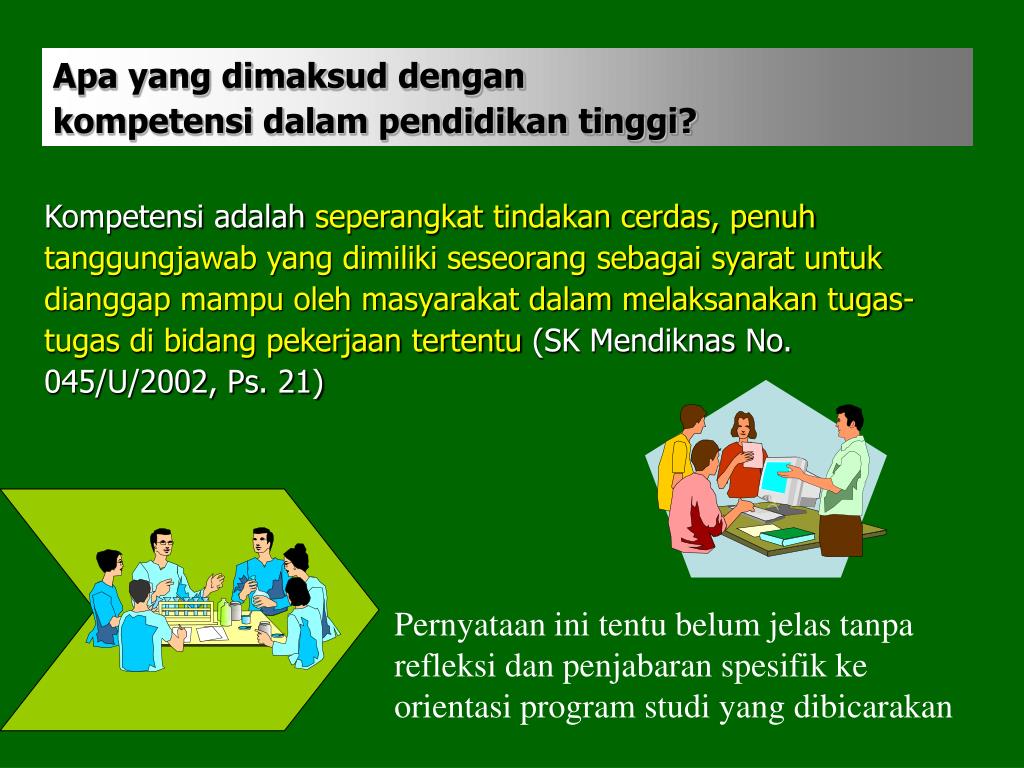 Apa yang dimaksud dengan
kompetensi dalam pendidikan tinggi?

Kompetensi adalah seperangkat tindakan cerdas, penuh tanggungjawab yang dimiliki seseorang sebagai syarat untuk dianggap mampu oleh masyarakat dalam melaksanakan tugas-tugas di bidang pekerjaan tertentu (SK Mendiknas No. 045/U/2002, Ps. 21)

Pernyataan ini tentu belum jelas tanpa refleksi dan penjabaran spesifik ke orientasi program studi yang dibicarakan